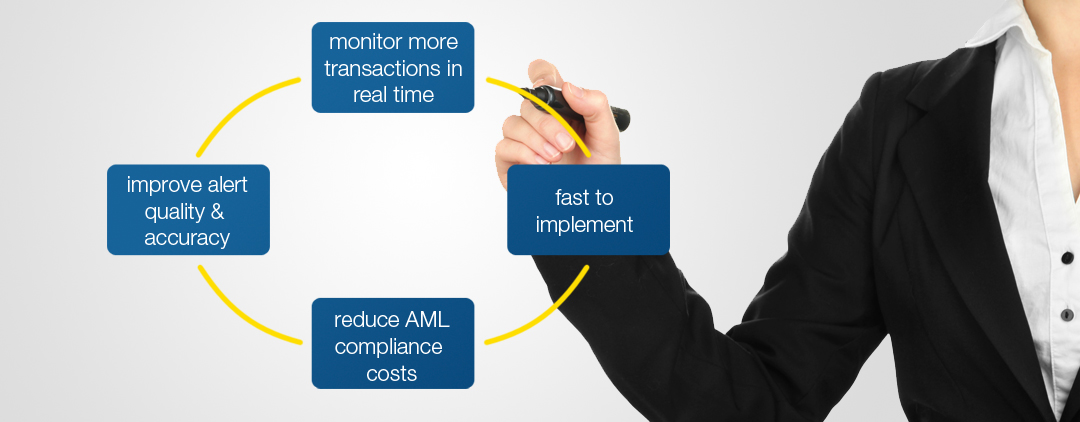 monitor more transactions in real time

fast to implement

reduce AML compliance costs

improve alert quality & accuracy